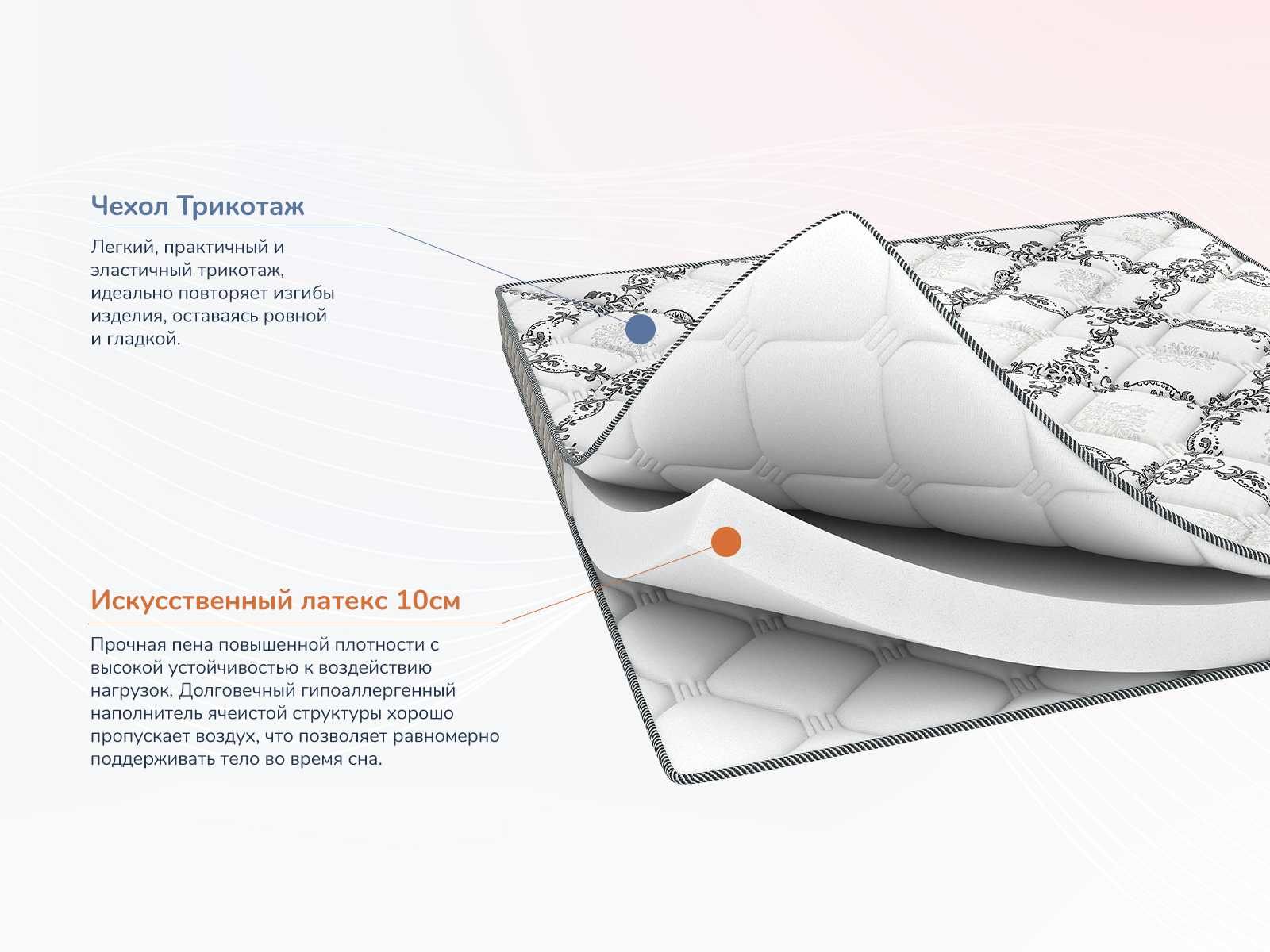 Чехол Трикотаж

Легкий, практичный и эластичный трикотаж, идеально повторяет изгибы изделия, оставаясь ровной и гладкой.

Искусственный латекс 10см

Прочная пена повышенной плотности с высокой устойчивостью к воздействию нагрузок. Долговечный гипоаллергенный наполнитель ячеистой структуры хорошо пропускает воздух, что позволяет равномерно поддерживать тело во время сна.